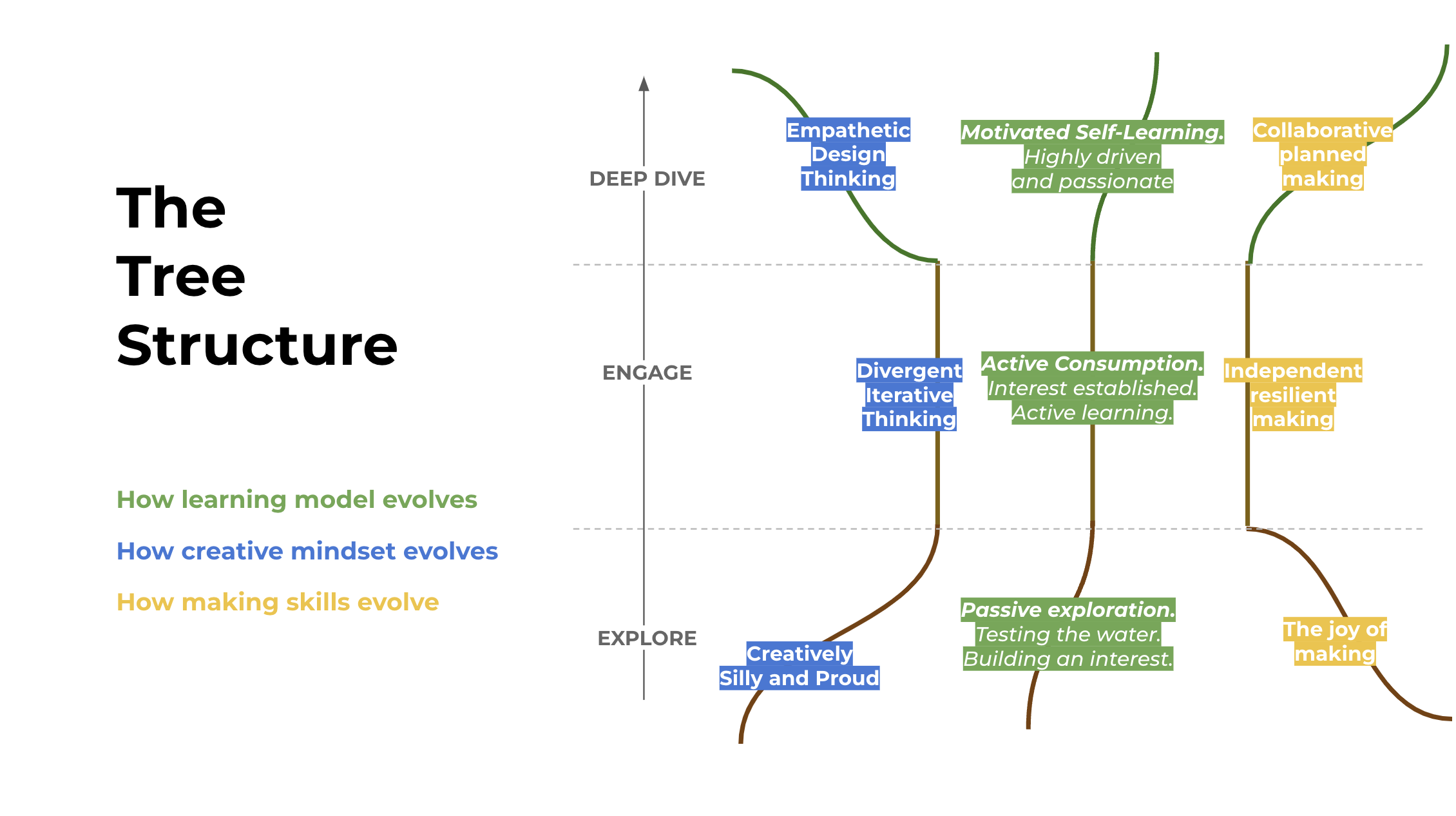 The Tree Structure

How learning model evolves

How creative mindset evolves

How making skills evolve

DEEP DIVE

Empathetic Design Thinking

Motivated Self-Learning. Highly driven and passionate

Collaborative planned making

ENGAGE

Divergent Iterative Thinking

Active Consumption. Interest established. Active learning.

Independent resilient making

EXPLORE

Creatively Silly and Proud

Passive exploration. Testing the water. Building an interest.

The joy of making